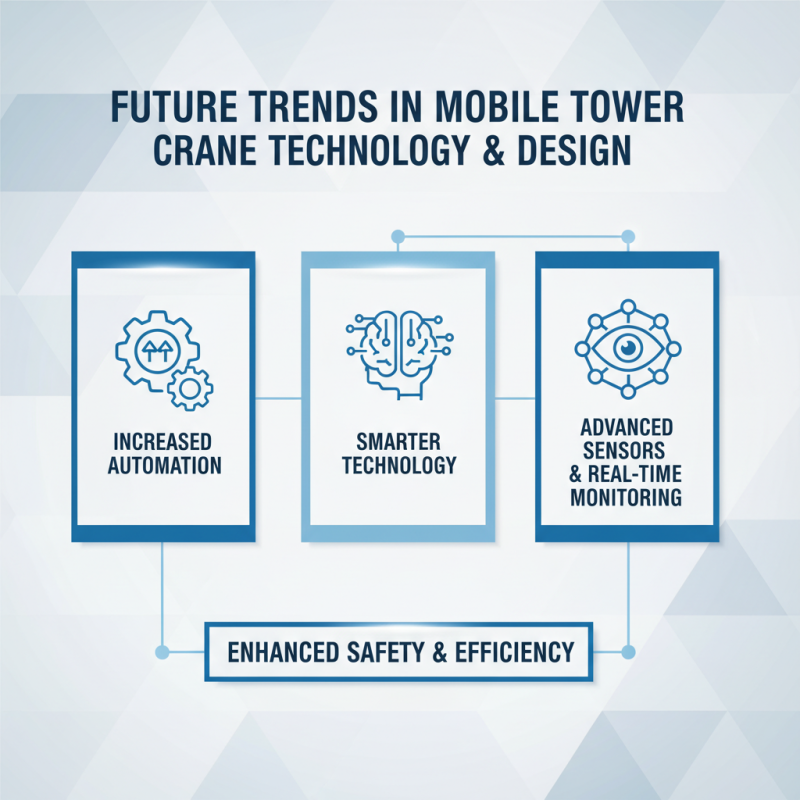 FUTURE TRENDS IN MOBILE TOWER CRANE TECHNOLOGY & DESIGN

INCREASED AUTOMATION

SMARTER TECHNOLOGY

ADVANCED SENSORS & REAL-TIME MONITORING

ENHANCED SAFETY & EFFICIENCY